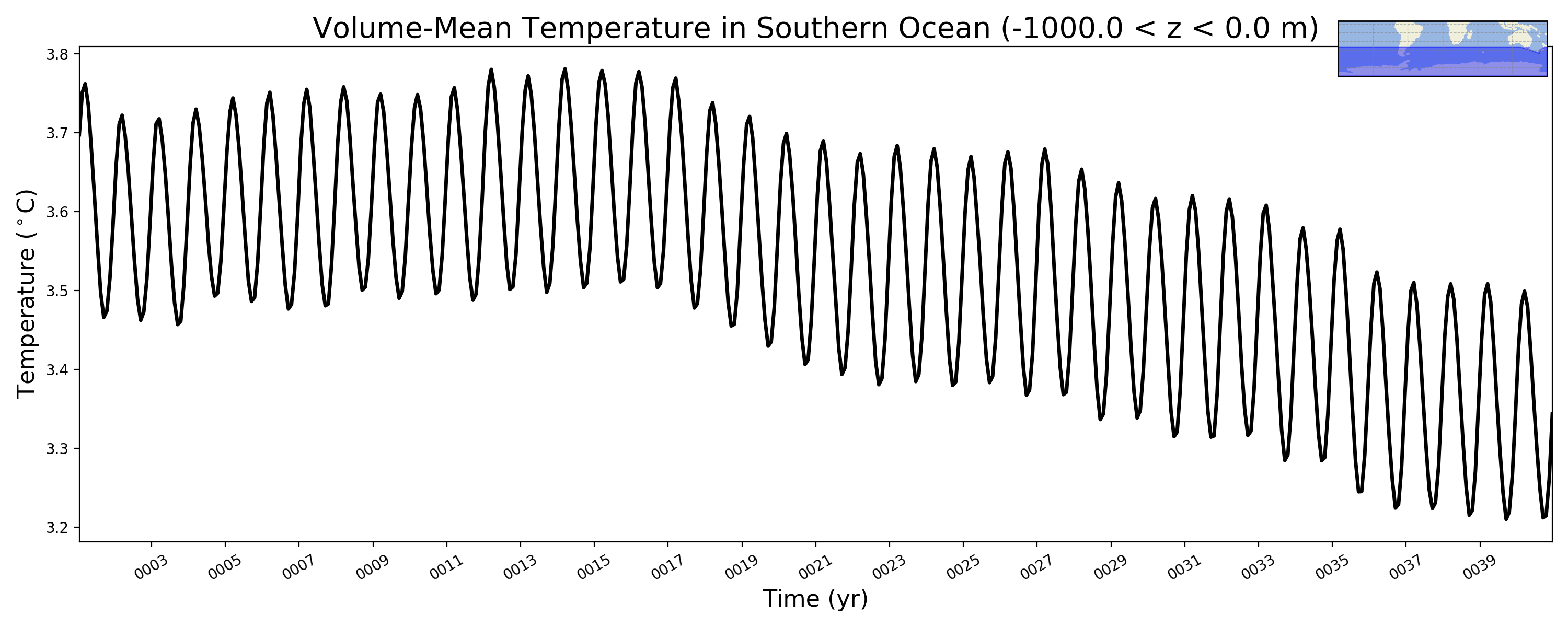 Volume-Mean Temperature in Southern Ocean (-1000.0 < z < 0.0 m)

Temperature ($^\circ$C)

3.8
3.7
3.6
3.5
3.4
3.3
3.2

0003
0005
0007
0009
0011
0013
0015
0017
0019
0021
0023
0025
0027
0029
0031
0033
0035
0037
0039

Time (yr)